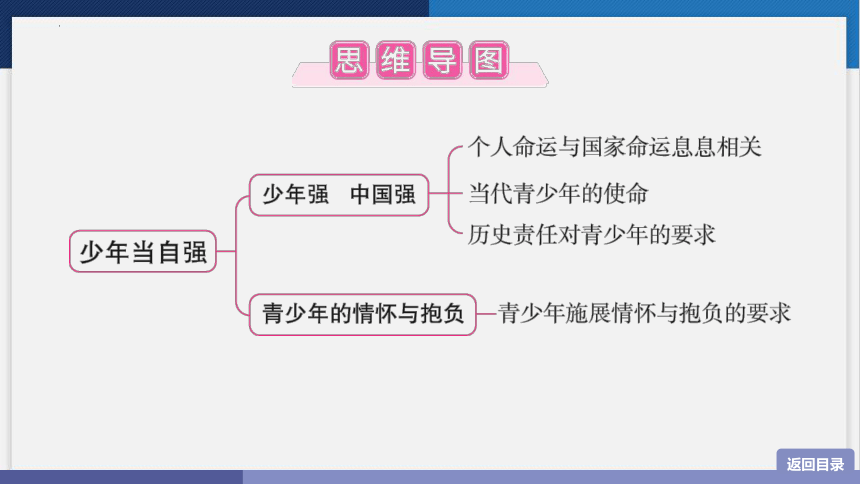 思维导图

少年当自强

少年强　中国强

个人命运与国家命运息息相关

当代青少年的使命

历史责任对青少年的要求

青少年的情怀与抱负

青少年施展情怀与抱负的要求

返回目录